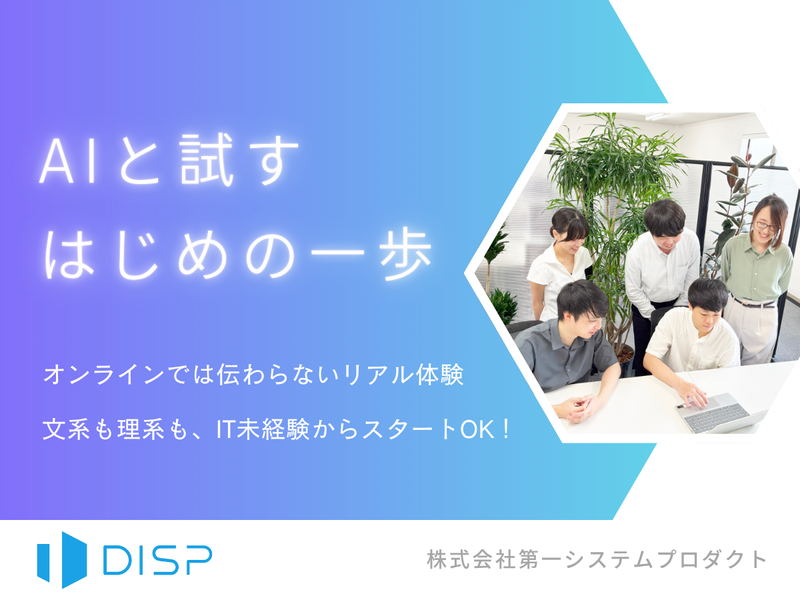 AIと試す
はじめの一歩

オンラインでは伝わらないリアル体験

文系も理系も、IT未経験からスタートOK！

DISP

株式会社第一システムプロダクト